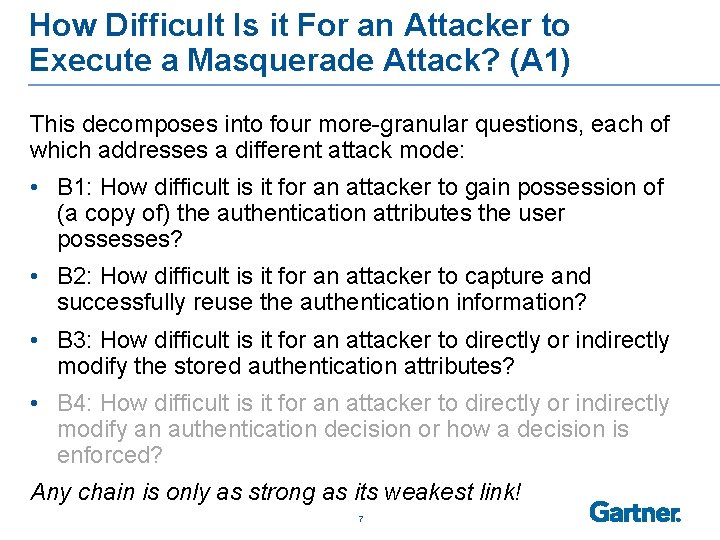 How Difficult Is it For an Attacker to Execute a Masquerade Attack? (A1)

This decomposes into four more-granular questions, each of which addresses a different attack mode:

• B1: How difficult is it for an attacker to gain possession of (a copy of) the authentication attributes the user possesses?

• B2: How difficult is it for an attacker to capture and successfully reuse the authentication information?

• B3: How difficult is it for an attacker to directly or indirectly modify the stored authentication attributes?

• B4: How difficult is it for an attacker to directly or indirectly modify an authentication decision or how a decision is enforced?

Any chain is only as strong as its weakest link!

7

Gartner.